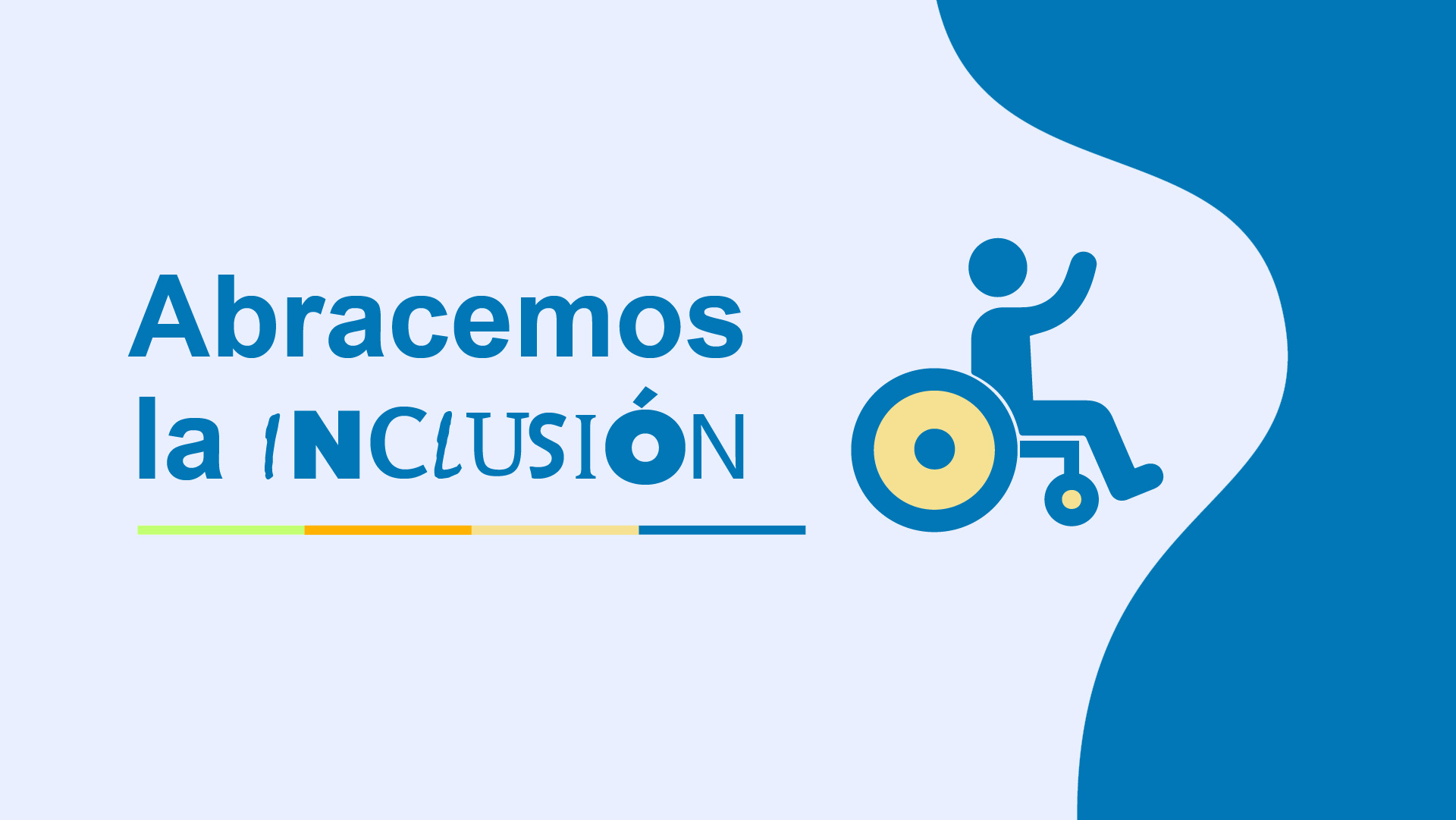 Abracemos
la INCLUSIÓN